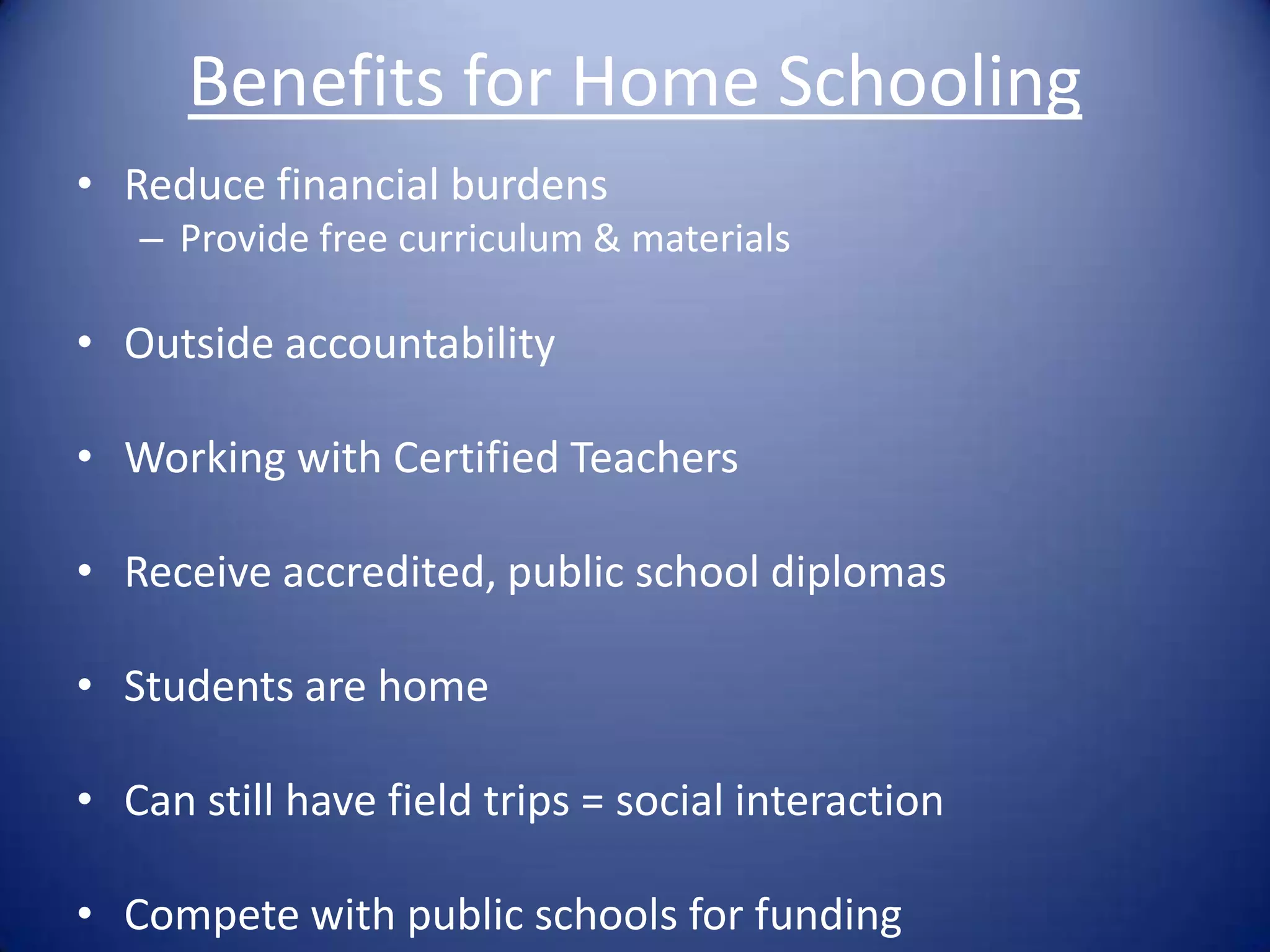 Benefits for Home Schooling

• Reduce financial burdens
– Provide free curriculum & materials

• Outside accountability

• Working with Certified Teachers

• Receive accredited, public school diplomas

• Students are home

• Can still have field trips = social interaction

• Compete with public schools for funding